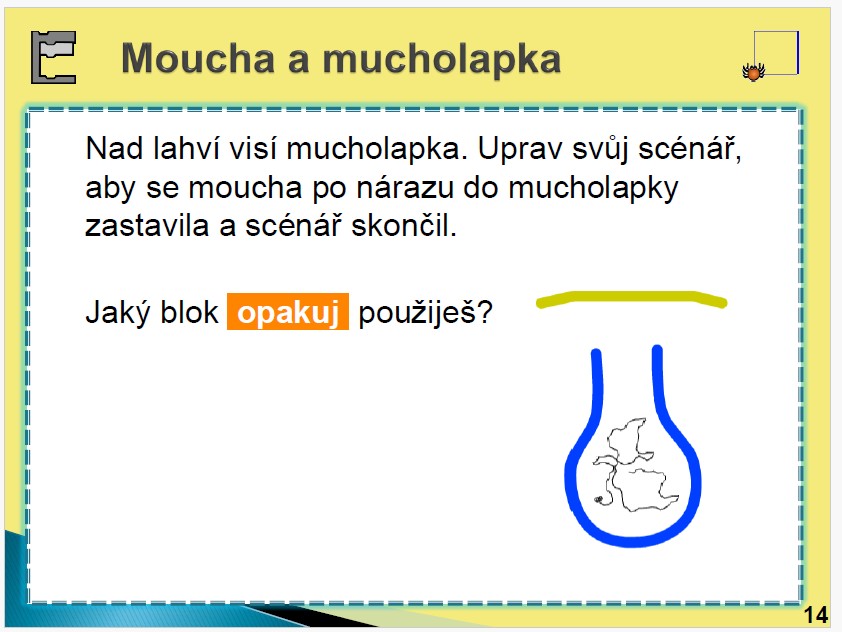 Moucha a mucholapka

Nad lahví visí mucholapka. Uprav svůj scénář, aby se moucha po nárazu do mucholapky zastavila a scénář skončil.

Jaký blok opakuj použiješ?

14